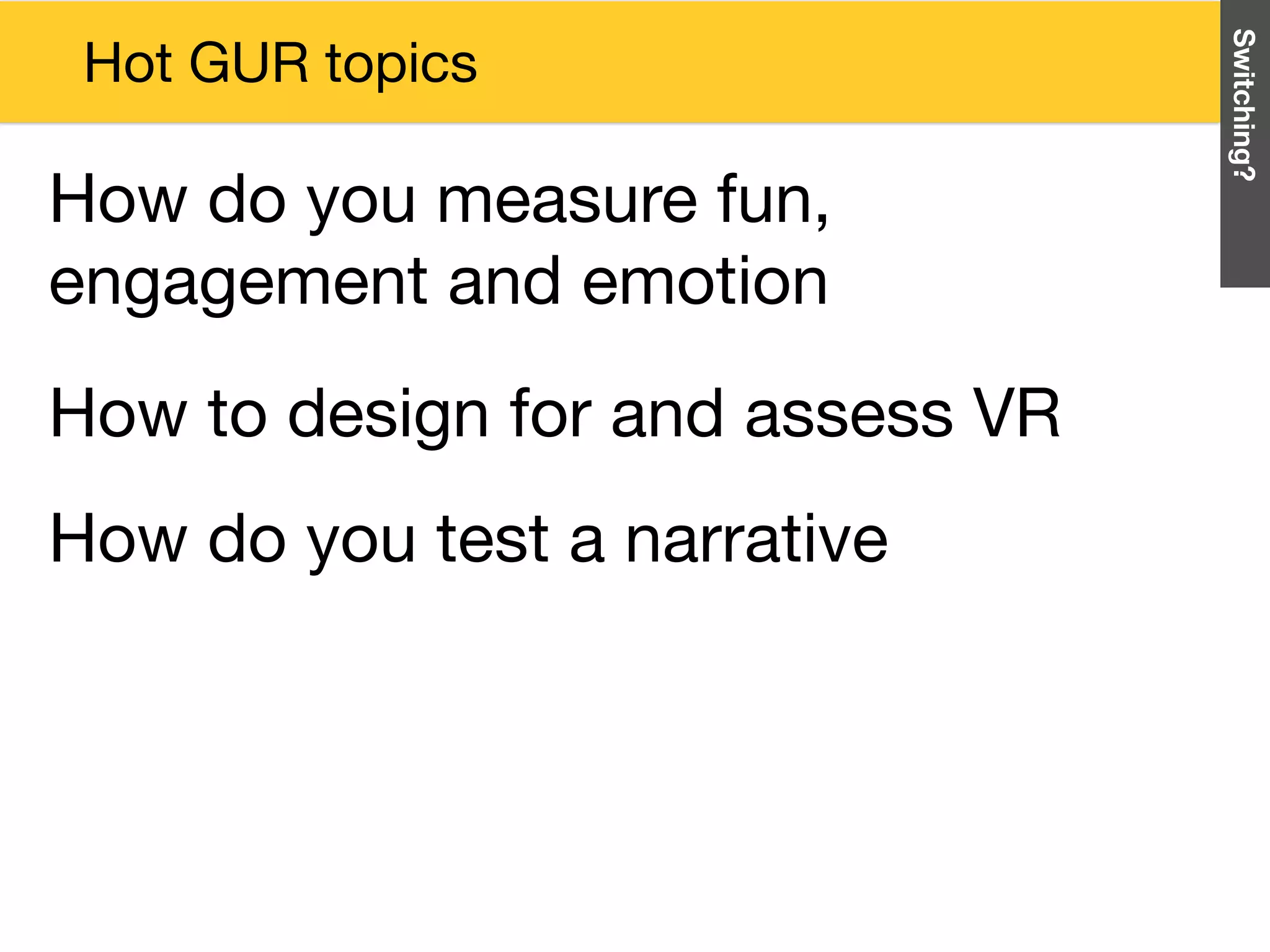 Hot GUR topics

Switching?

How do you measure fun, engagement and emotion

How to design for and assess VR

How do you test a narrative